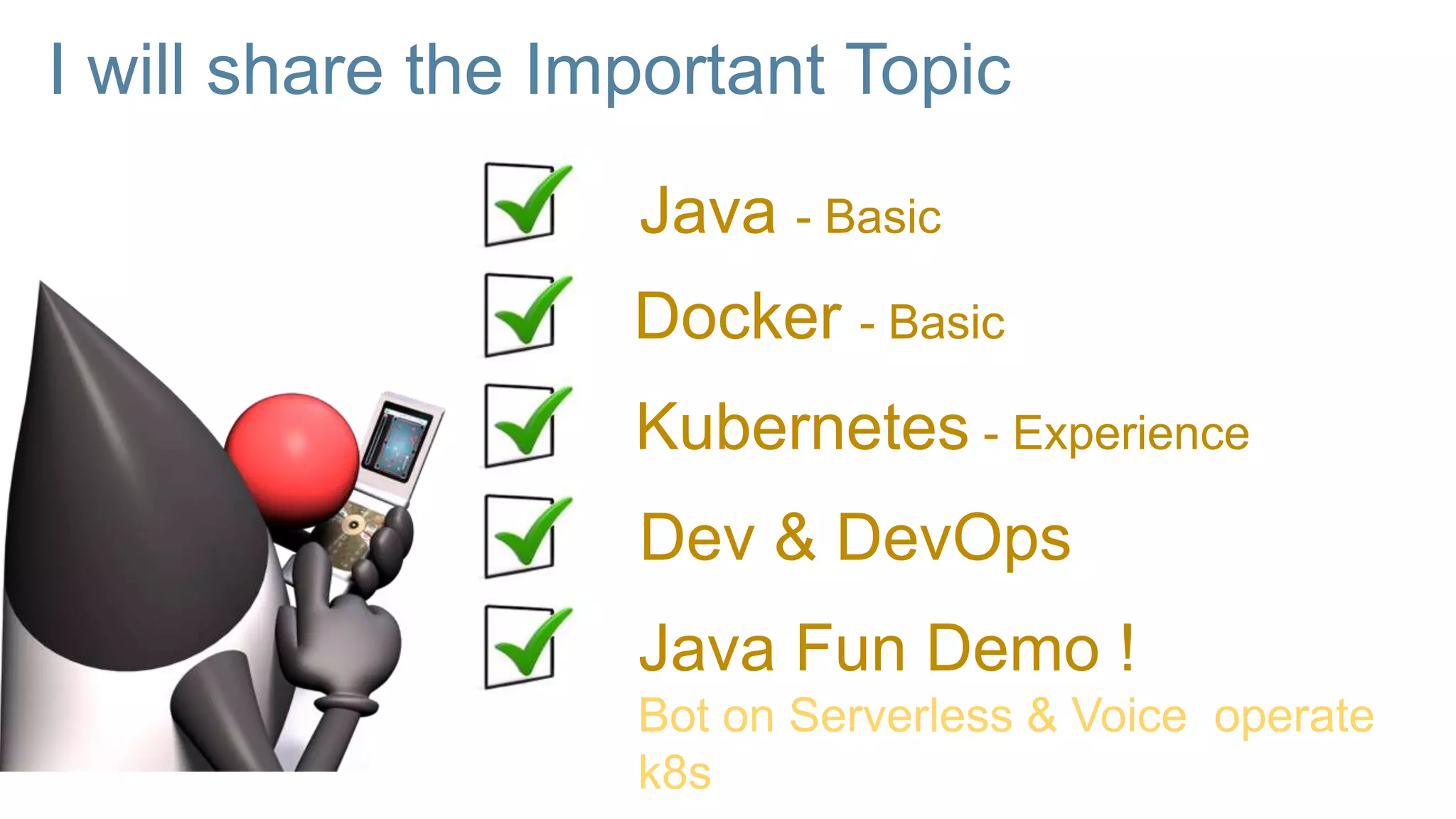 I will share the Important Topic

Java - Basic

Docker - Basic

Kubernetes - Experience

Dev & DevOps

Java Fun Demo !

Bot on Serverless & Voice operate k8s